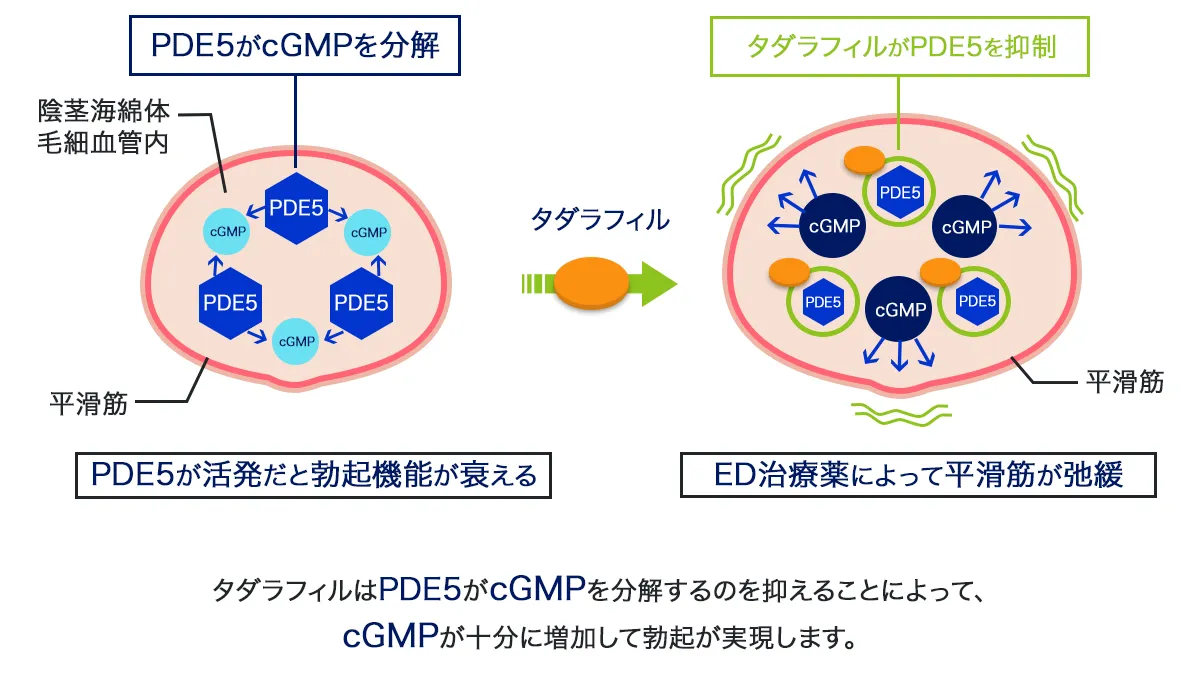 PDE5がcGMPを分解

陰茎海綿体
毛細血管内

PDE5

cGMP

cGMP

PDE5

PDE5

cGMP

平滑筋

PDE5が活発だと勃起機能が衰える

タダラフィル

タダラフィルがPDE5を抑制

PDE5

cGMP

cGMP

PDE5

cGMP

PDE5

平滑筋

ED治療薬によって平滑筋が弛緩

タダラフィルはPDE5がcGMPを分解するのを抑えることによって、
cGMPが十分に増加して勃起が実現します。